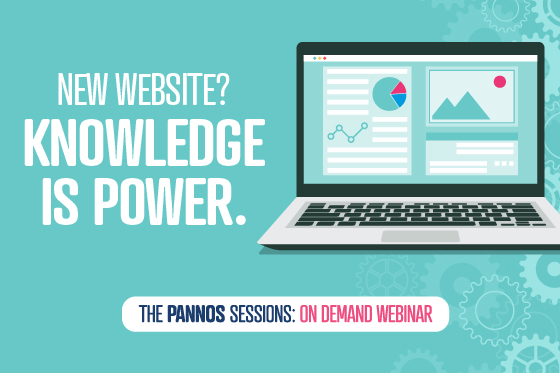 NEW WEBSITE?
KNOWLEDGE IS POWER.

THE PANNOS SESSIONS: ON DEMAND WEBINAR